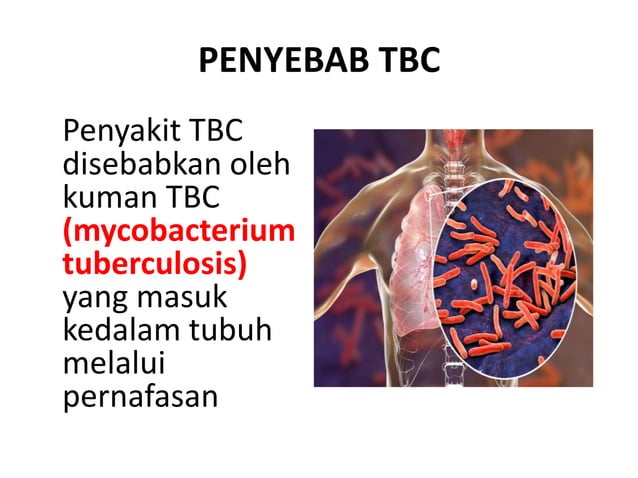 PENYEBAB TBC

Penyakit TBC disebabkan oleh kuman TBC (mycobacterium tuberculosis) yang masuk kedalam tubuh melalui pernafasan